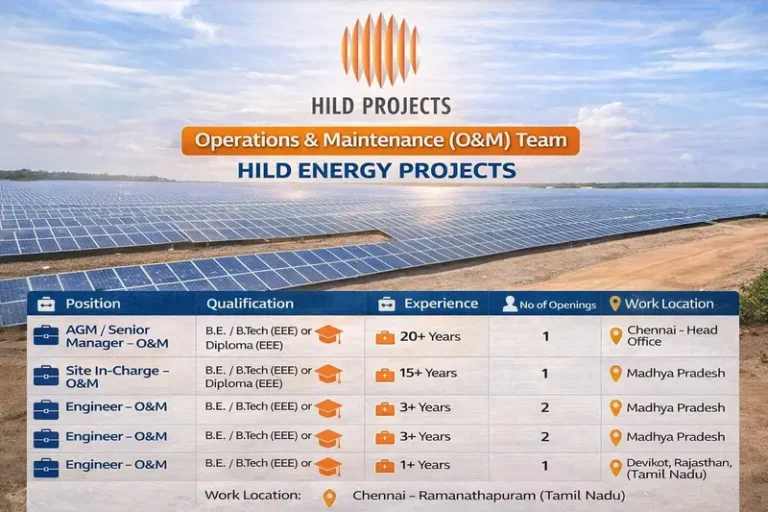 HILD PROJECTS

Operations & Maintenance (O&M) Team

HILD ENERGY PROJECTS

| Position | Qualification | Experience | No of Openings | Work Location |
|---|---|---|---|---|
| AGM / Senior Manager – O&M | B.E. / B.Tech (EEE) or Diploma (EEE) | 20+ Years | 1 | Chennai - Head Office |
| Site In-Charge – O&M | B.E. / B.Tech (EEE) or Diploma (EEE) | 15+ Years | 1 | Madhya Pradesh |
| Engineer – O&M | B.E. / B.Tech (EEE) or | 3+ Years | 2 | Madhya Pradesh |
| Engineer – O&M | B.E. / B.Tech (EEE) or | 3+ Years | 2 | Madhya Pradesh |
| Engineer – O&M | B.E. / B.Tech (EEE) or | 1+ Years | 1 | Devikot, Rajasthan, (Tamil Nadu) |

Work Location: Chennai – Ramanathapuram (Tamil Nadu)